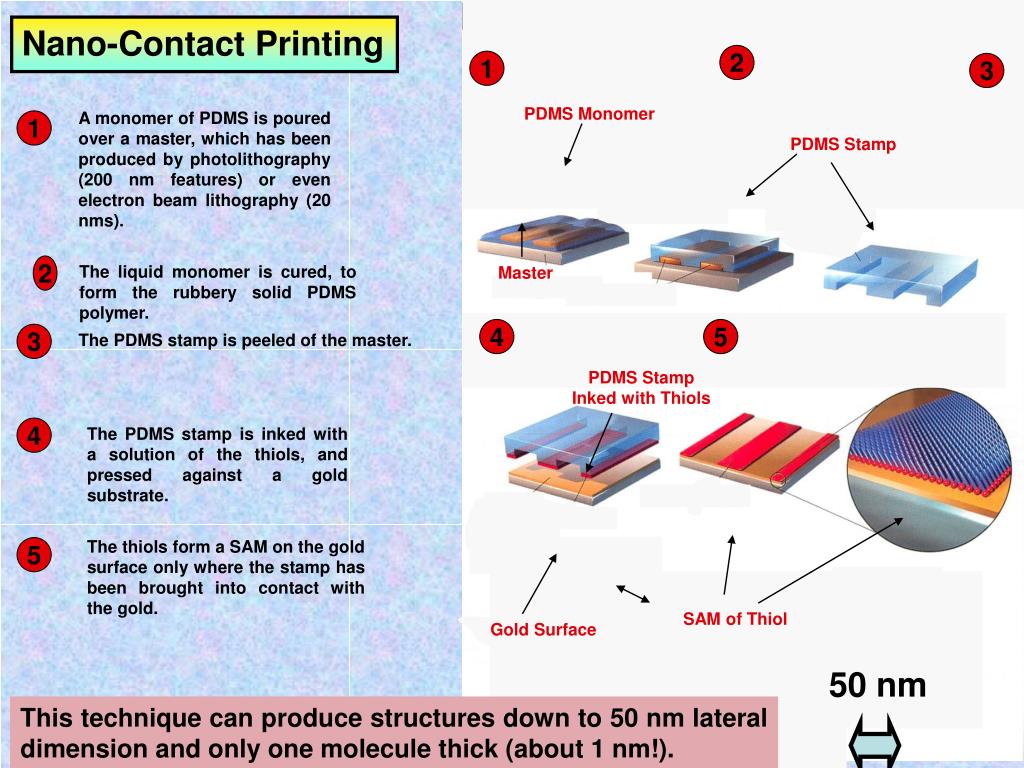 Nano-Contact Printing

1

A monomer of PDMS is poured over a master, which has been produced by photolithography (200 nm features) or even electron beam lithography (20 nms).

2

The liquid monomer is cured, to form the rubbery solid PDMS polymer.

3

The PDMS stamp is peeled of the master.

4

The PDMS stamp is inked with a solution of the thiols, and pressed against a gold substrate.

5

The thiols form a SAM on the gold surface only where the stamp has been brought into contact with the gold.

1

2

3

PDMS Monomer

PDMS Stamp

Master

4

5

PDMS Stamp Inked with Thiols

Gold Surface

SAM of Thiol

50 nm

This technique can produce structures down to 50 nm lateral dimension and only one molecule thick (about 1 nm!).